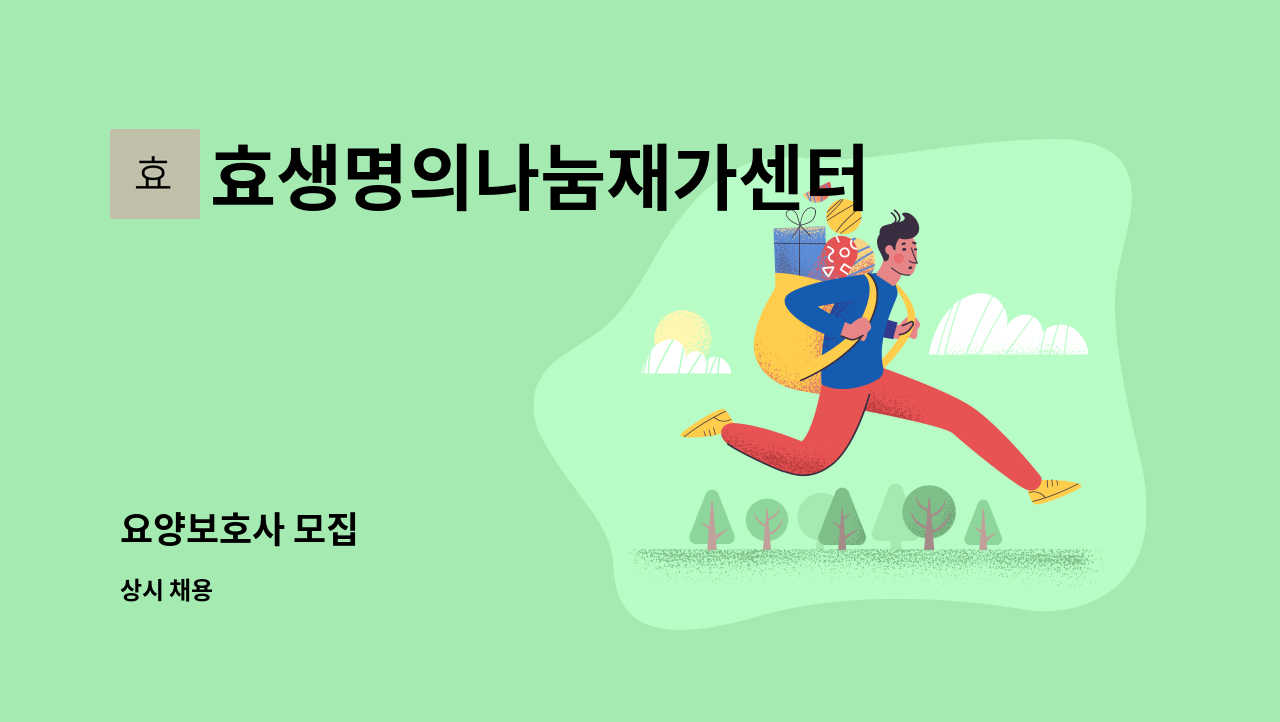 효

효생명의나눔재가센터

요양보호사 모집

상시 채용